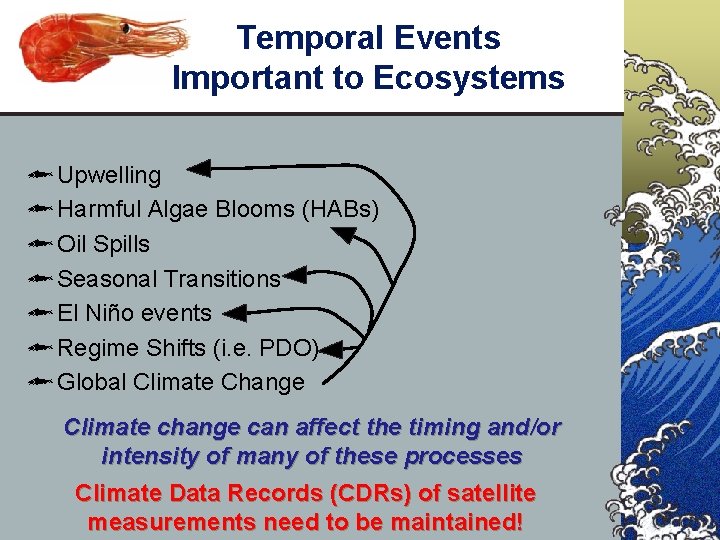 Temporal Events Important to Ecosystems

Upwelling
Harmful Algae Blooms (HABs)
Oil Spills
Seasonal Transitions
El Niño events
Regime Shifts (i.e. PDO)
Global Climate Change

Climate change can affect the timing and/or intensity of many of these processes

Climate Data Records (CDRs) of satellite measurements need to be maintained!